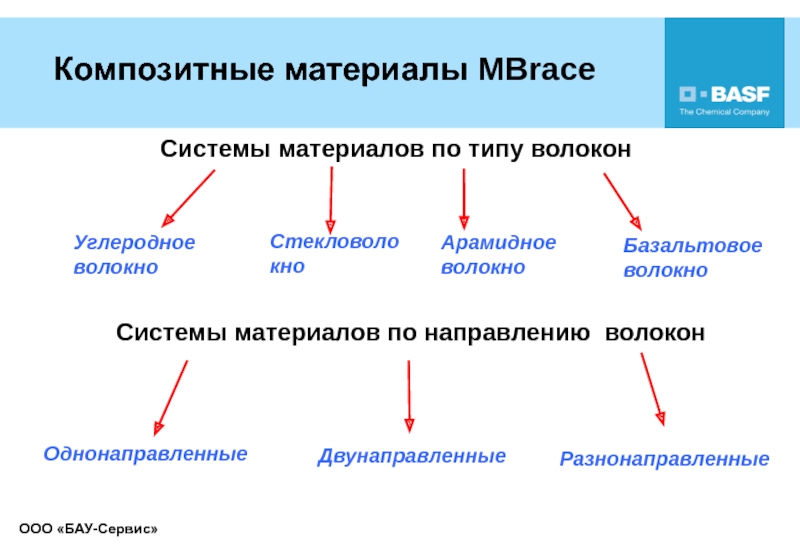 Композитные материалы MBrace

BASF
The Chemical Company

Системы материалов по типу волокон

Углеродное волокно

Стекловолокно

Арамидное волокно

Базальтовое волокно

Системы материалов по направлению волокон

Однонаправленные

Двунаправленные

Разнонаправленные

ООО «БАУ-Сервис»